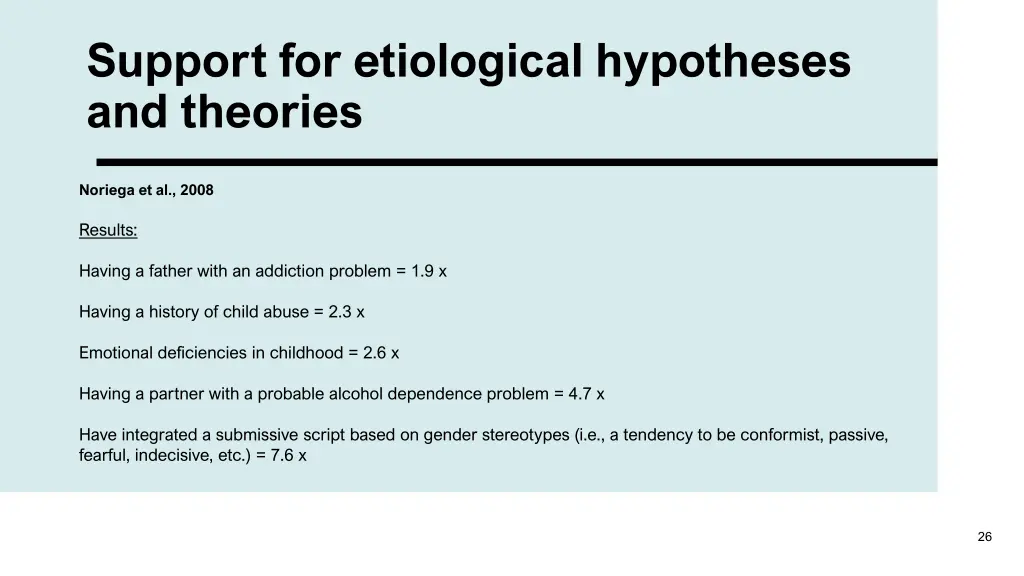 Support for etiological hypotheses and theories

Noriega et al., 2008

Results:

Having a father with an addiction problem = 1.9 x

Having a history of child abuse = 2.3 x

Emotional deficiencies in childhood = 2.6 x

Having a partner with a probable alcohol dependence problem = 4.7 x

Have integrated a submissive script based on gender stereotypes (i.e., a tendency to be conformist, passive, fearful, indecisive, etc.) = 7.6 x

26